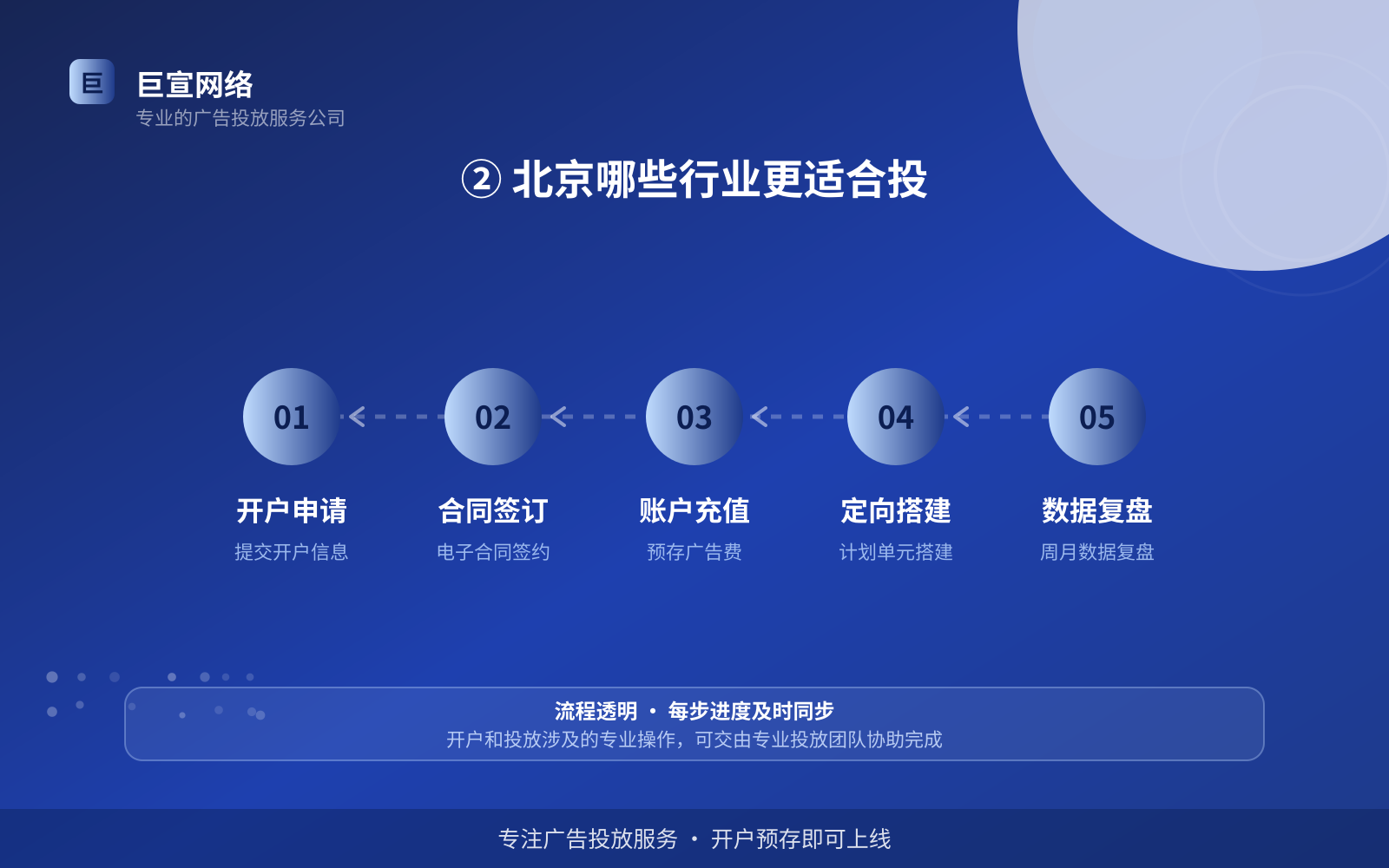 巨

巨宣网络
专业的广告投放服务公司

② 北京哪些行业更适合投

01
开户申请
提交开户信息

02
合同签订
电子合同签约

03
账户充值
预存广告费

04
定向搭建
计划单元搭建

05
数据复盘
周月数据复盘

流程透明 · 每步进度及时同步
开户和投放涉及的专业操作，可交由专业投放团队协助完成

专注广告投放服务 · 开户预存即可上线